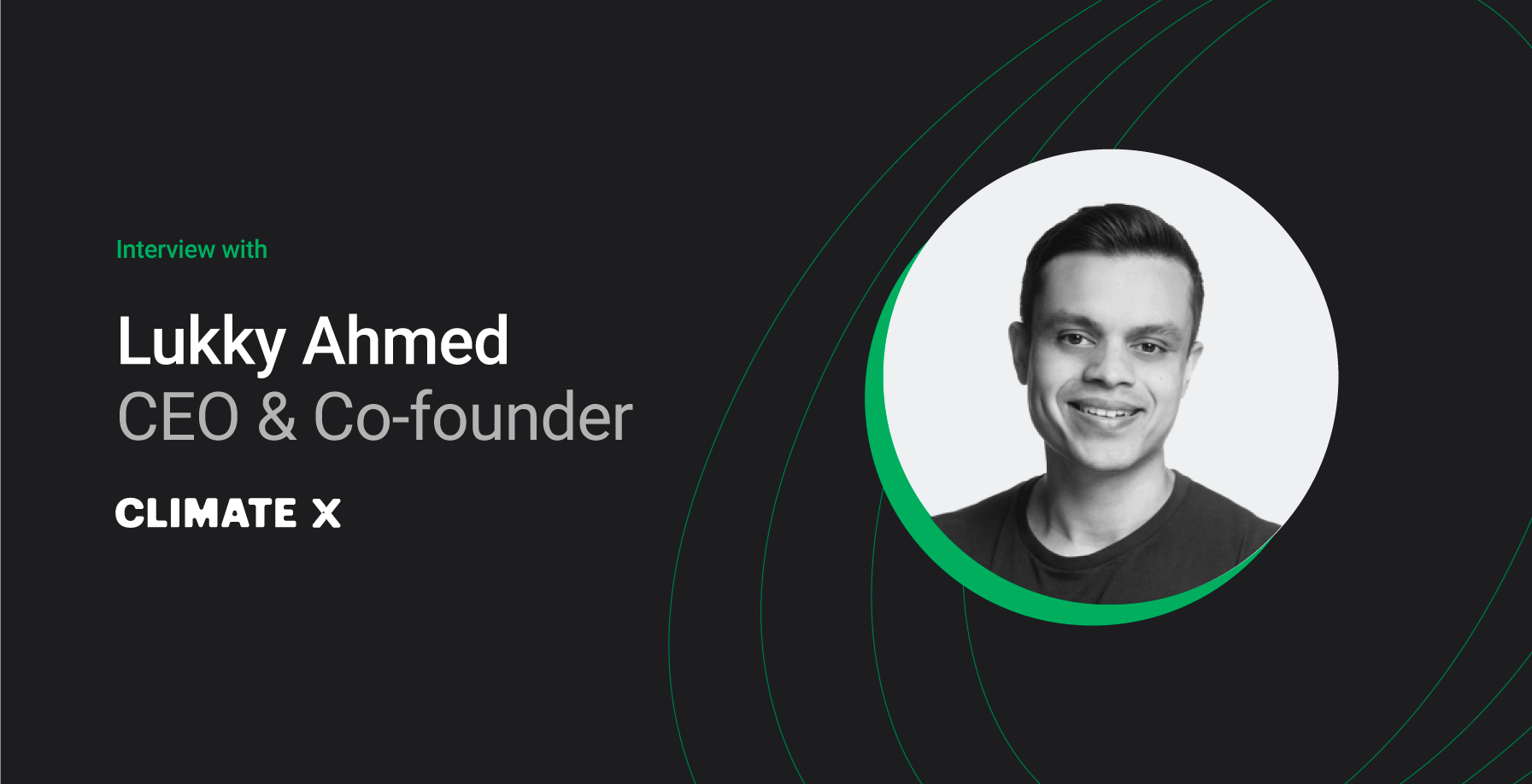 Interview with

Lukky Ahmed
CEO & Co-founder

CLIMATE X